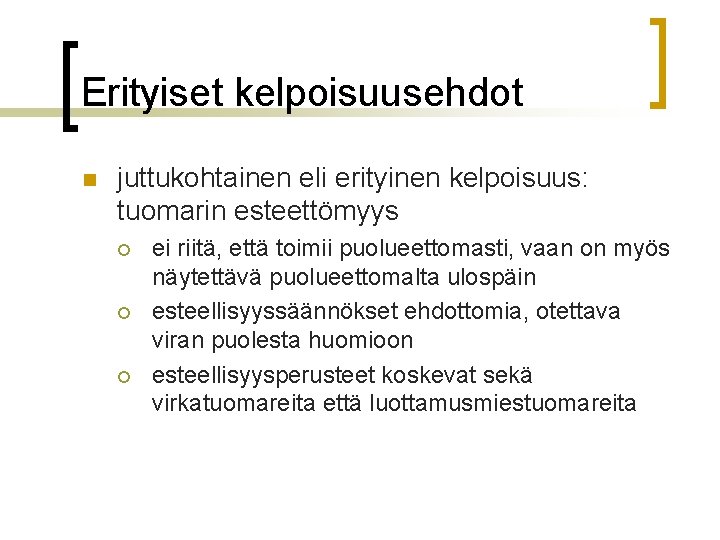 Erityiset kelpoisuusehdot

juttukohtainen eli erityinen kelpoisuus: tuomarin esteettömyys

ei riitä, että toimii puolueettomasti, vaan on myös näytettävä puolueettomalta ulospäin

esteellisyyssäännökset ehdottomia, otettava viran puolesta huomioon

esteellisyysperusteet koskevat sekä virkatuomareita että luottamusmiestuomareita